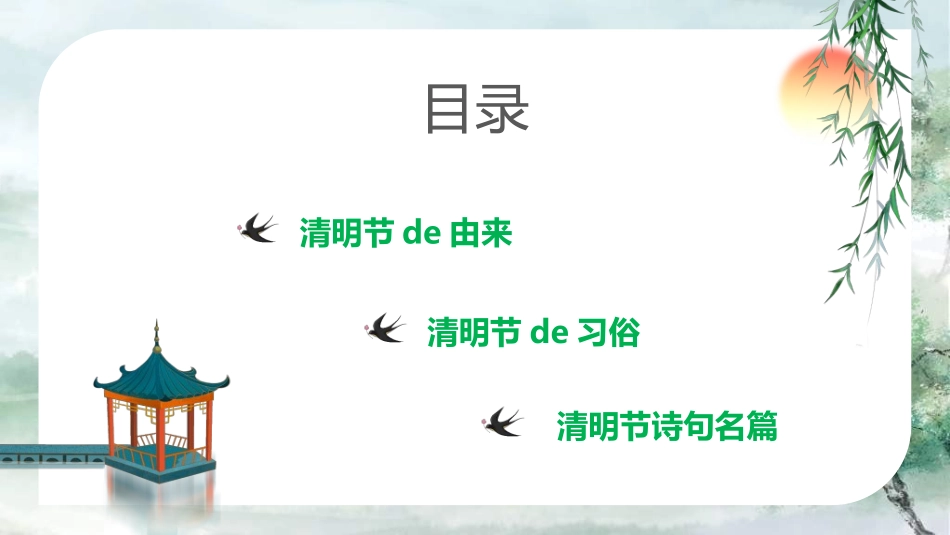 目录

清明节 de 由来

清明节 de 习俗

清明节诗句名篇